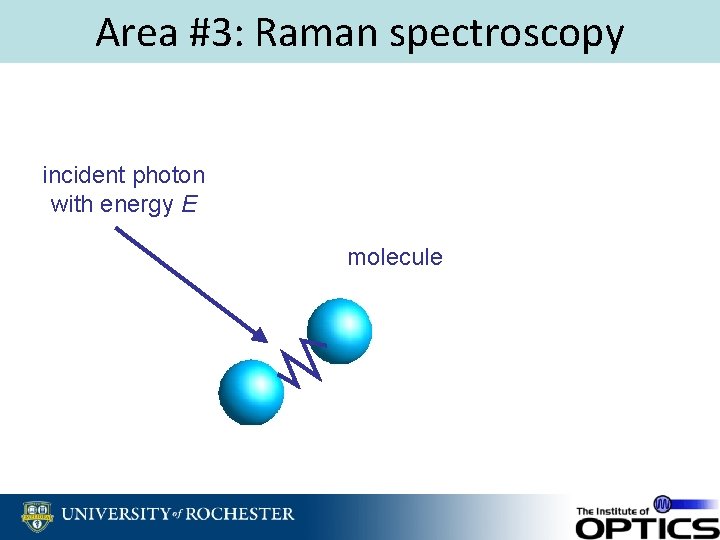 Area #3: Raman spectroscopy

incident photon with energy $E$

molecule

UNIVERSITY of ROCHESTER

The Institute of OPTICS